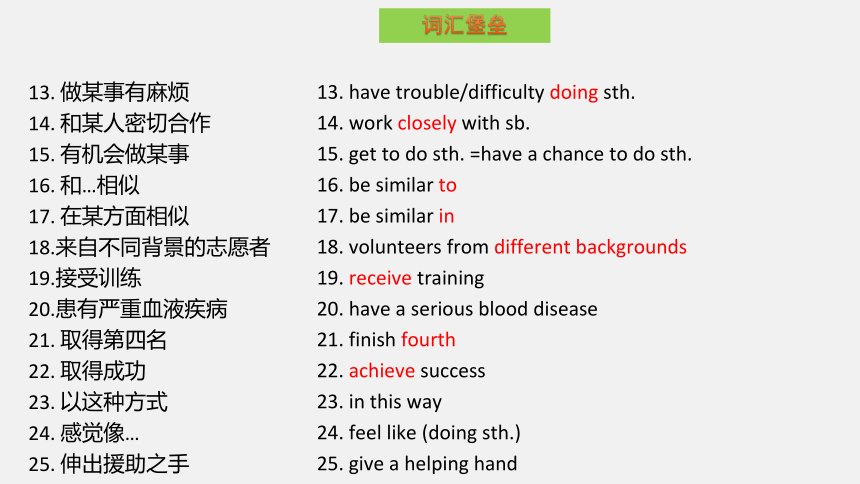 词汇堡垒

13. 做某事有麻烦
14. 和某人密切合作
15. 有机会做某事
16. 和…相似
17. 在某方面相似
18.来自不同背景的志愿者
19.接受训练
20.患有严重血液疾病
21. 取得第四名
22. 取得成功
23. 以这种方式
24. 感觉像…
25. 伸出援助之手

13. have trouble/difficulty doing sth.
14. work closely with sb.
15. get to do sth. =have a chance to do sth.
16. be similar to
17. be similar in
18. volunteers from different backgrounds
19. receive training
20. have a serious blood disease
21. finish fourth
22. achieve success
23. in this way
24. feel like (doing sth.)
25. give a helping hand